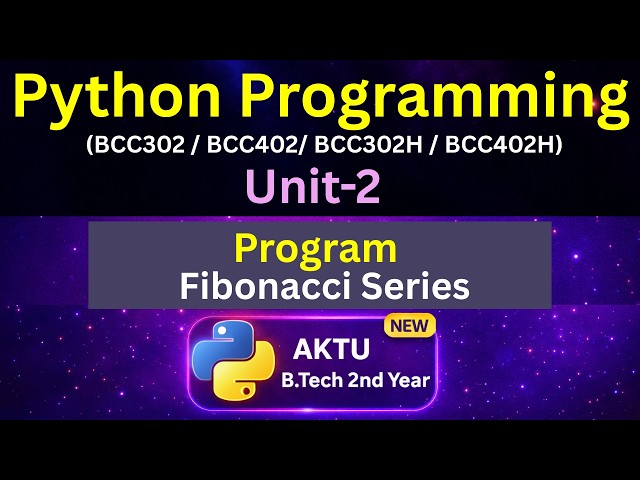 Python Programming
(BCC302 / BCC402/ BCC302H / BCC402H)
Unit-2

Program
Fibonacci Series

NEW
AKTU
B.Tech 2nd Year